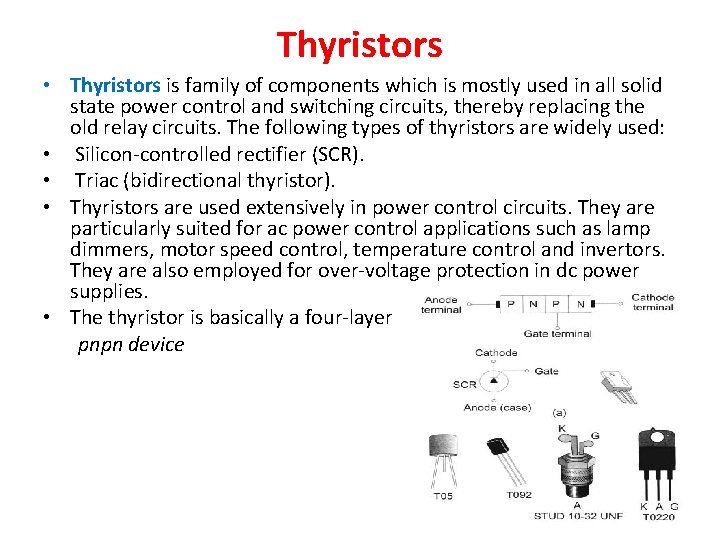 Thyristors

• Thyristors is family of components which is mostly used in all solid state power control and switching circuits, thereby replacing the old relay circuits. The following types of thyristors are widely used:
• Silicon-controlled rectifier (SCR).
• Triac (bidirectional thyristor).
• Thyristors are used extensively in power control circuits. They are particularly suited for ac power control applications such as lamp dimmers, motor speed control, temperature control and invertors. They are also employed for over-voltage protection in dc power supplies.
• The thyristor is basically a four-layer pnpn device

Anode terminal
P N P N
Cathode terminal
Gate terminal
Cathode
Gate
SCR
Anode (case)
(a)
K
G
T05
T092
A
STUD 10-32 UNF
K A G
T0220